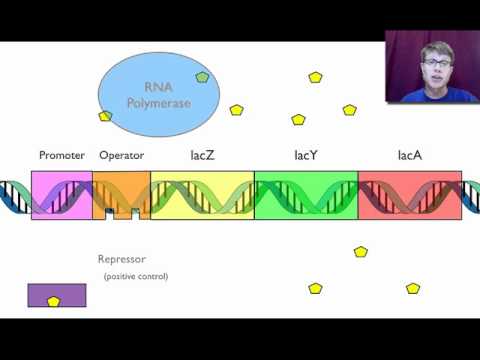 RNA Polymerase

Promoter Operator lacZ lacY lacA

Repressor
(positive control)